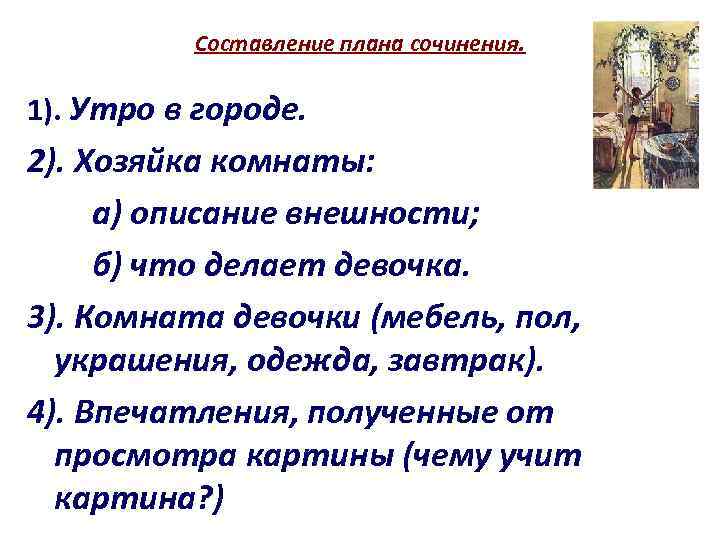 Составление плана сочинения.

1). Утро в городе.

2). Хозяйка комнаты:

а) описание внешности;

б) что делает девочка.

3). Комната девочки (мебель, пол, украшения, одежда, завтрак).

4). Впечатления, полученные от просмотра картины (чему учит картина?)